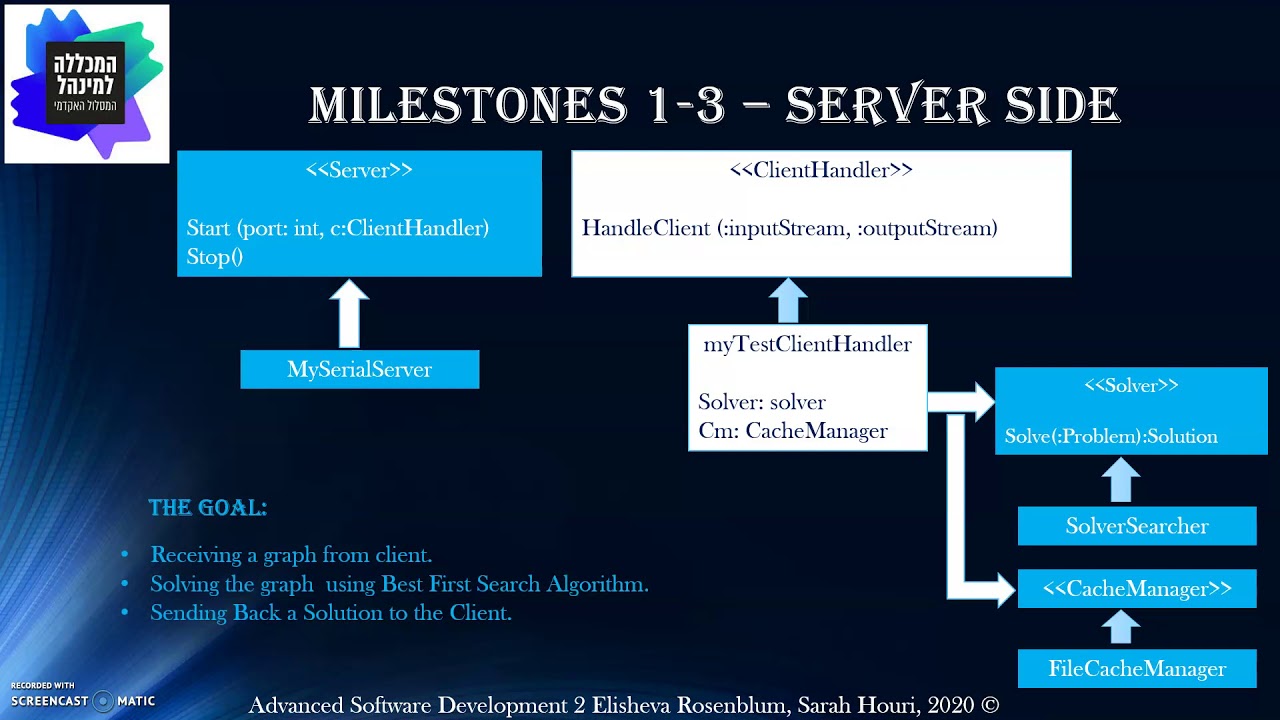 המכללה למינהל
המסלול האקדמי

MILESTONES 1-3 – SERVER SIDE

<<Server>>

Start (port: int, c:ClientHandler)
Stop()

MySerialServer

<<ClientHandler>>

HandleClient (:inputStream, :outputStream)

myTestClientHandler

Solver: solver
Cm: CacheManager

<<Solver>>

Solve(:Problem):Solution

SolverSearcher

<<CacheManager>>

FileCacheManager

THE GOAL:

• Receiving a graph from client.
• Solving the graph using Best First Search Algorithm.
• Sending Back a Solution to the Client.

RECORDED WITH SCREENCAST MATIC

Advanced Software Development 2 Elisheva Rosenblum, Sarah Houri, 2020 ©